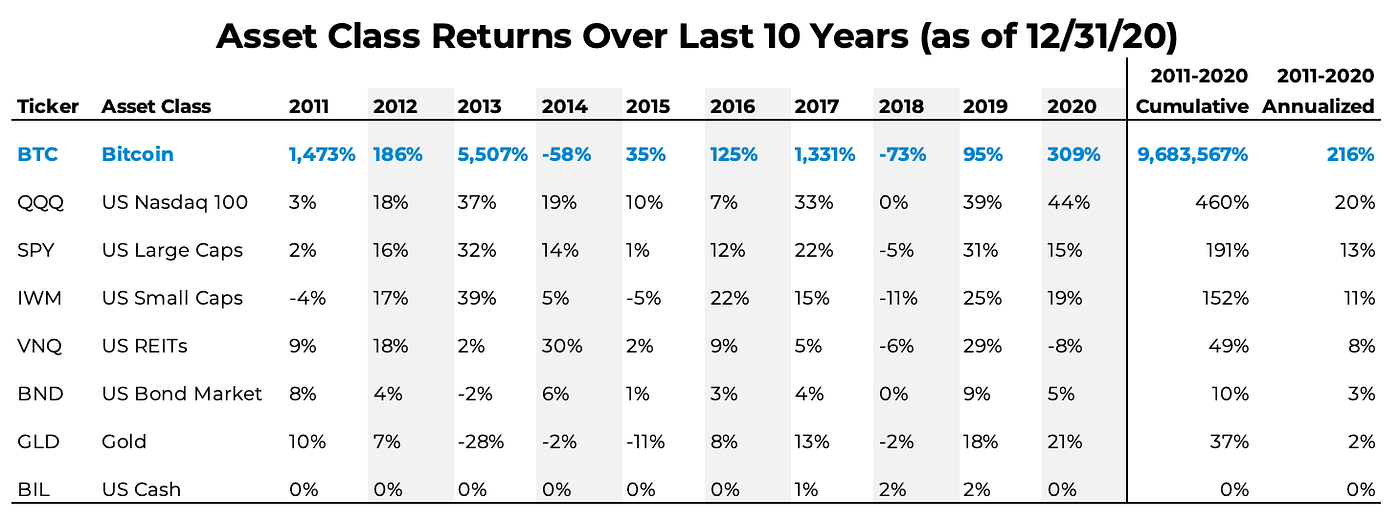 Asset Class Returns Over Last 10 Years (as of 12/31/20)

| Ticker | Asset Class | 2011 | 2012 | 2013 | 2014 | 2015 | 2016 | 2017 | 2018 | 2019 | 2020 | 2011-2020 Cumulative | 2011-2020 Annualized |
|---|---|---|---|---|---|---|---|---|---|---|---|---|---|
| BTC | Bitcoin | 1,473% | 186% | 5,507% | -58% | 35% | 125% | 1,331% | -73% | 95% | 309% | 9,683,567% | 216% |
| QQQ | US Nasdaq 100 | 3% | 18% | 37% | 19% | 10% | 7% | 33% | 0% | 39% | 44% | 460% | 20% |
| SPY | US Large Caps | 2% | 16% | 32% | 14% | 1% | 12% | 22% | -5% | 31% | 15% | 191% | 13% |
| IWM | US Small Caps | -4% | 17% | 39% | 5% | -5% | 22% | 15% | -11% | 25% | 19% | 152% | 11% |
| VNQ | US REITs | 9% | 18% | 2% | 30% | 2% | 9% | 5% | -6% | 29% | -8% | 49% | 8% |
| BND | US Bond Market | 8% | 4% | -2% | 6% | 1% | 3% | 4% | 0% | 9% | 5% | 10% | 3% |
| GLD | Gold | 10% | 7% | -28% | -2% | -11% | 8% | 13% | -2% | 18% | 21% | 37% | 2% |
| BIL | US Cash | 0% | 0% | 0% | 0% | 0% | 0% | 1% | 2% | 2% | 0% | 0% | 0% |